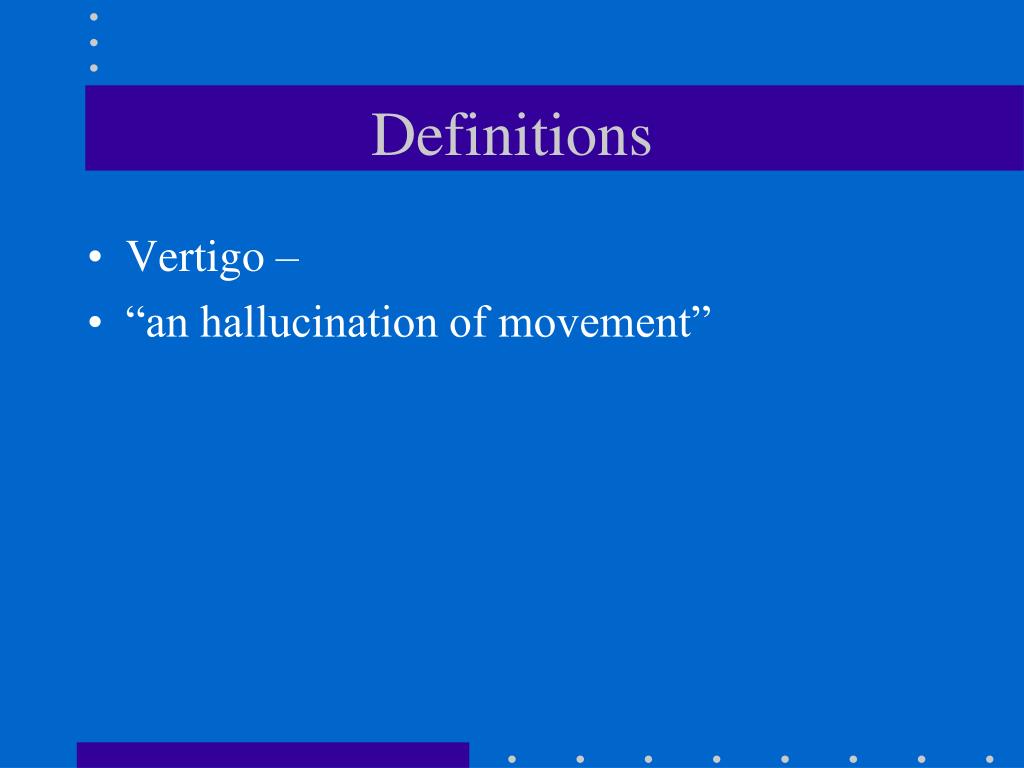 Definitions

• Vertigo –
• “an hallucination of movement”